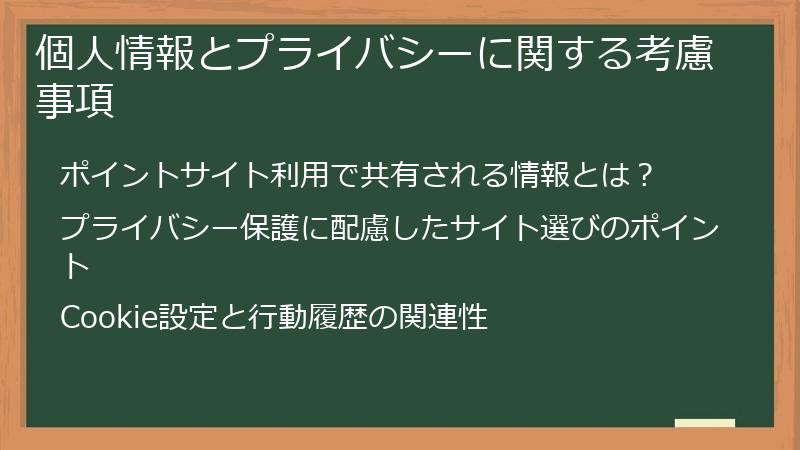 個人情報とプライバシーに関する考慮事項

ポイントサイト利用で共有される情報とは？

プライバシー保護に配慮したサイト選びのポイント

Cookie設定と行動履歴の関連性